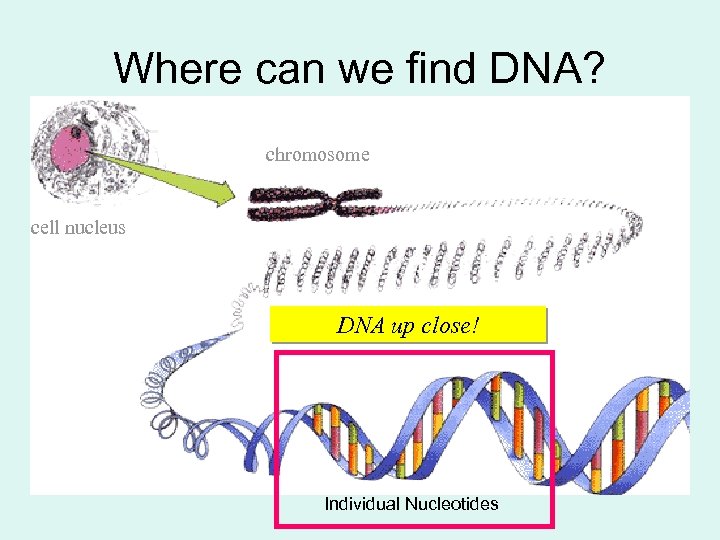 Where can we find DNA?

chromosome

cell nucleus

DNA up close!

Individual Nucleotides